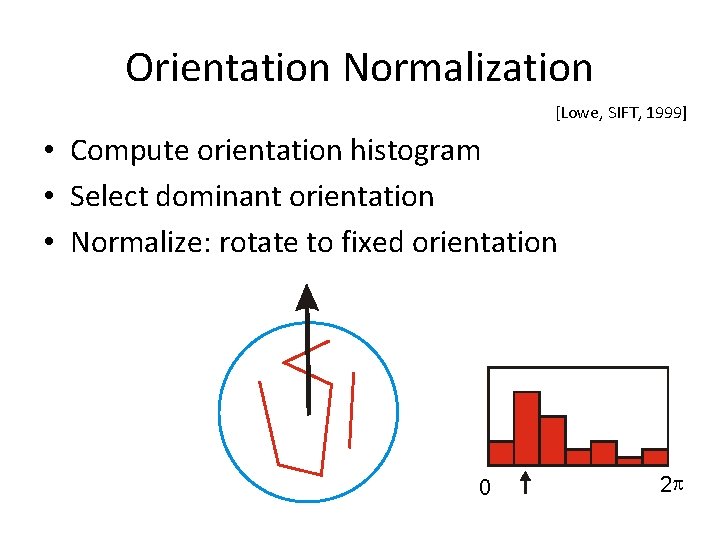 Orientation Normalization

[Lowe, SIFT, 1999]

• Compute orientation histogram
• Select dominant orientation
• Normalize: rotate to fixed orientation

0

$2\pi$